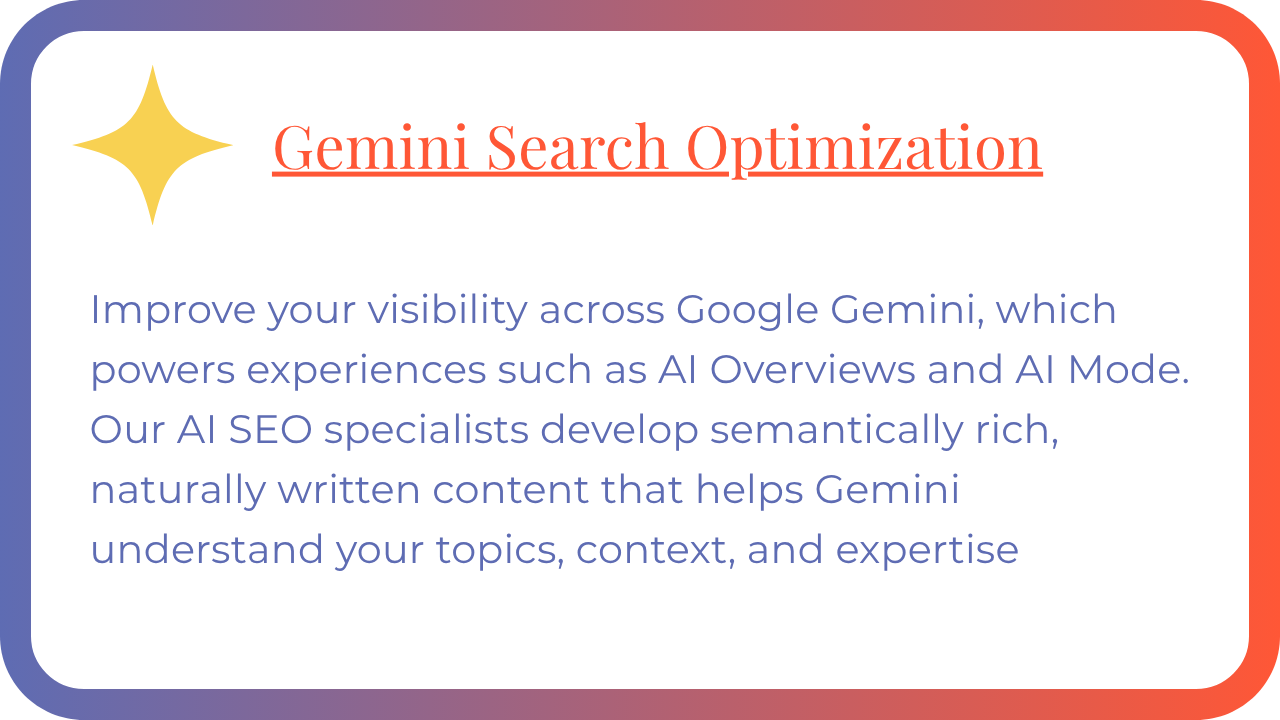 Gemini Search Optimization

Improve your visibility across Google Gemini, which powers experiences such as AI Overviews and AI Mode. Our AI SEO specialists develop semantically rich, naturally written content that helps Gemini understand your topics, context, and expertise